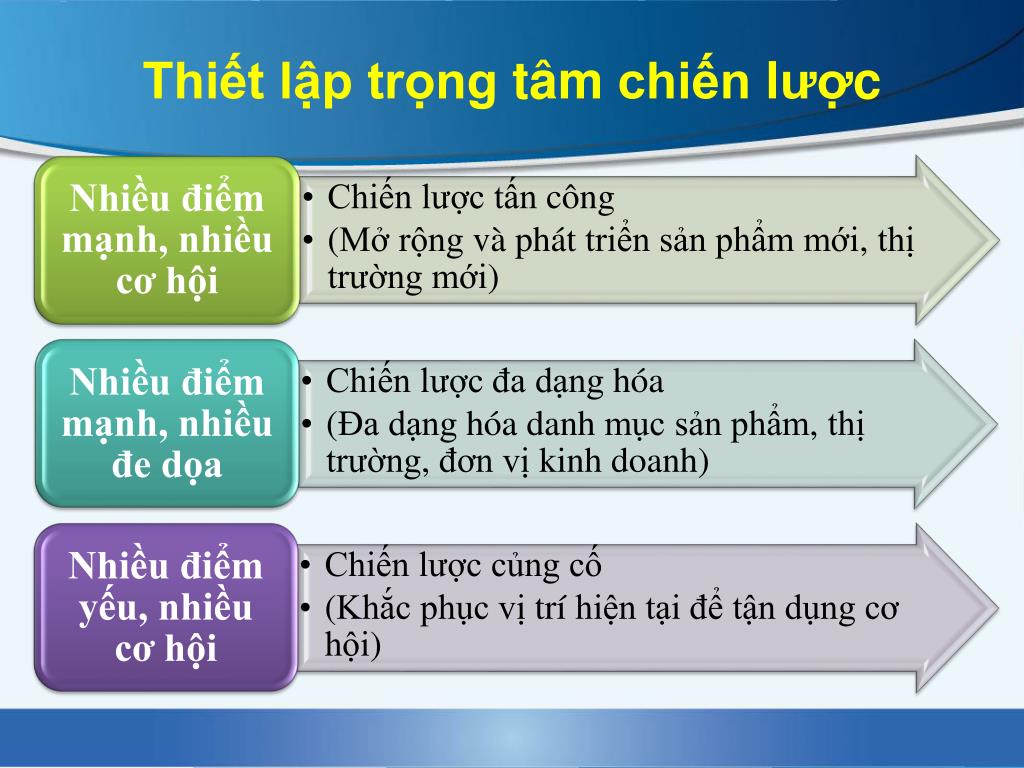 Thiết lập trọng tâm chiến lược

Nhiều điểm mạnh, nhiều cơ hội

• Chiến lược tấn công
• (Mở rộng và phát triển sản phẩm mới, thị trường mới)

Nhiều điểm mạnh, nhiều đe dọa

• Chiến lược đa dạng hóa
• (Đa dạng hóa danh mục sản phẩm, thị trường, đơn vị kinh doanh)

Nhiều điểm yếu, nhiều cơ hội

• Chiến lược củng cố
• (Khắc phục vị trí hiện tại để tận dụng cơ hội)